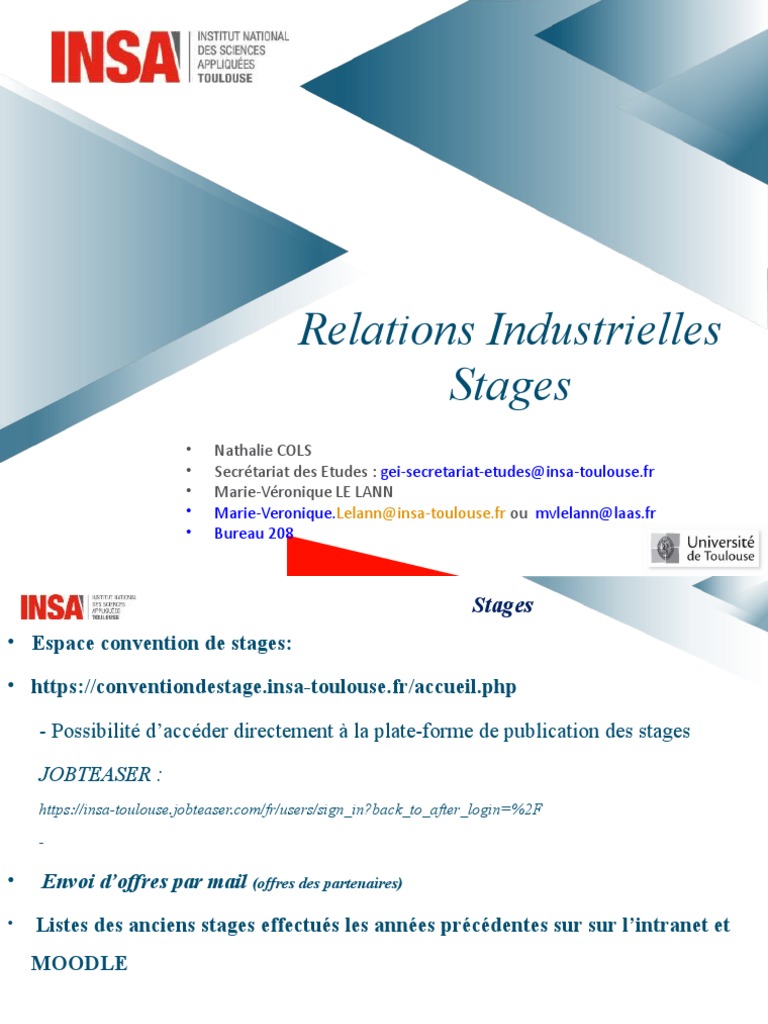 INSA INSTITUT NATIONAL DES SCIENCES APPLIQUÉES TOULOUSE

Relations Industrielles Stages

• Nathalie COLS
• Secrétariat des Etudes : gei-secretariat-etudes@insa-toulouse.fr
• Marie-Véronique LE LANN
• Marie-Veronique.Lelann@insa-toulouse.fr ou mvlelann@laas.fr
• Bureau 208

Université de Toulouse

INSA INSTITUT NATIONAL DES SCIENCES APPLIQUÉES TOULOUSE

Stages

• Espace convention de stages:

• https://conventiondestage.insa-toulouse.fr/accueil.php

- Possibilité d'accéder directement à la plate-forme de publication des stages

JOBTEASER :

https://insa-toulouse.jobteaser.com/fr/users/sign_in?back_to_after_login=%2F

-

• Envoi d'offres par mail (offres des partenaires)

• Listes des anciens stages effectués les années précédentes sur sur l'intranet et MOODLE